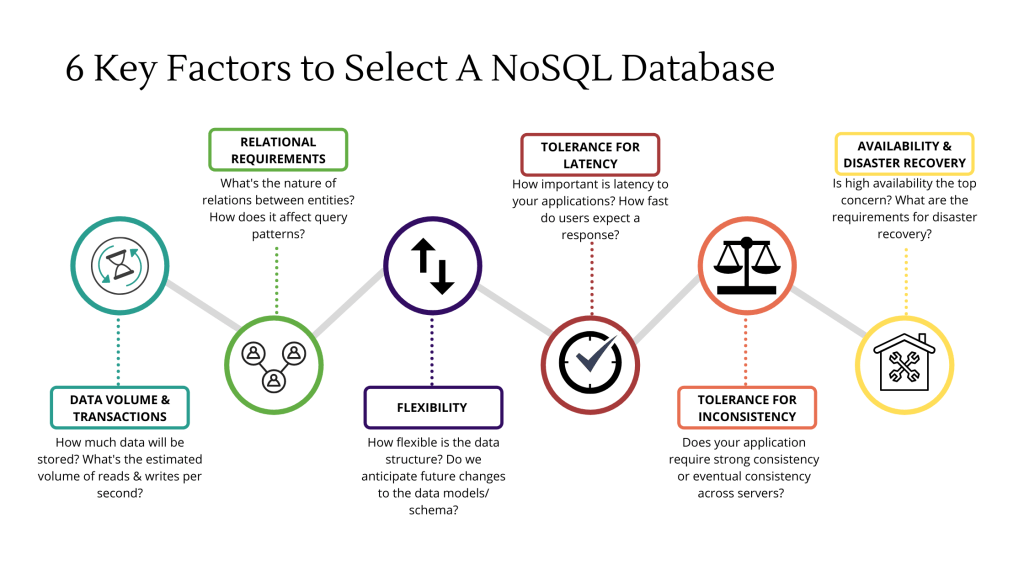 6 Key Factors to Select A NoSQL Database

DATA VOLUME & TRANSACTIONS
How much data will be stored? What's the estimated volume of reads & writes per second?

RELATIONAL REQUIREMENTS
What's the nature of relations between entities? How does it affect query patterns?

FLEXIBILITY
How flexible is the data structure? Do we anticipate future changes to the data models/ schema?

TOLERANCE FOR LATENCY
How important is latency to your applications? How fast do users expect a response?

TOLERANCE FOR INCONSISTENCY
Does your application require strong consistency or eventual consistency across servers?

AVAILABILITY & DISASTER RECOVERY
Is high availability the top concern? What are the requirements for disaster recovery?